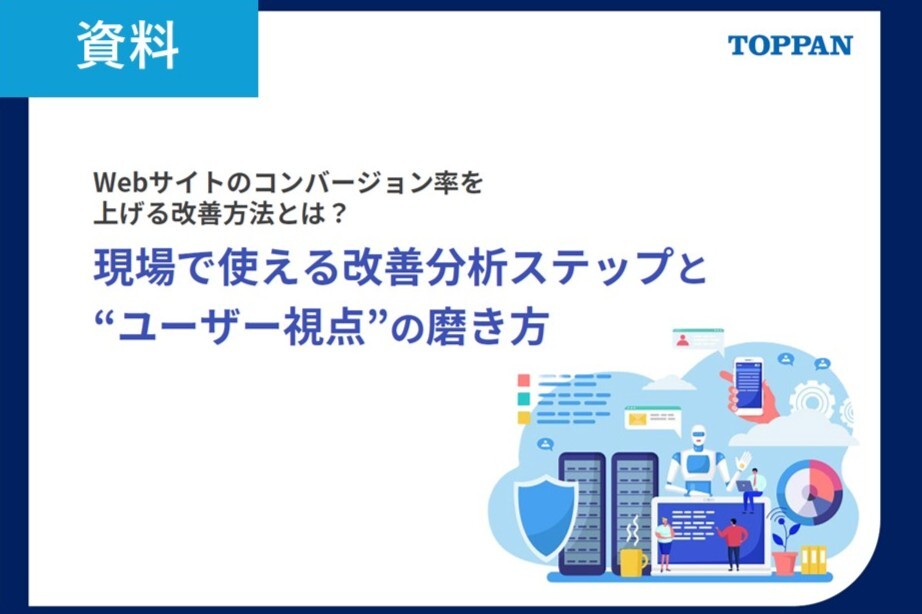 資料

TOPPAN

Webサイトのコンバージョン率を上げる改善方法とは？

現場で使える改善分析ステップと“ユーザー視点”の磨き方